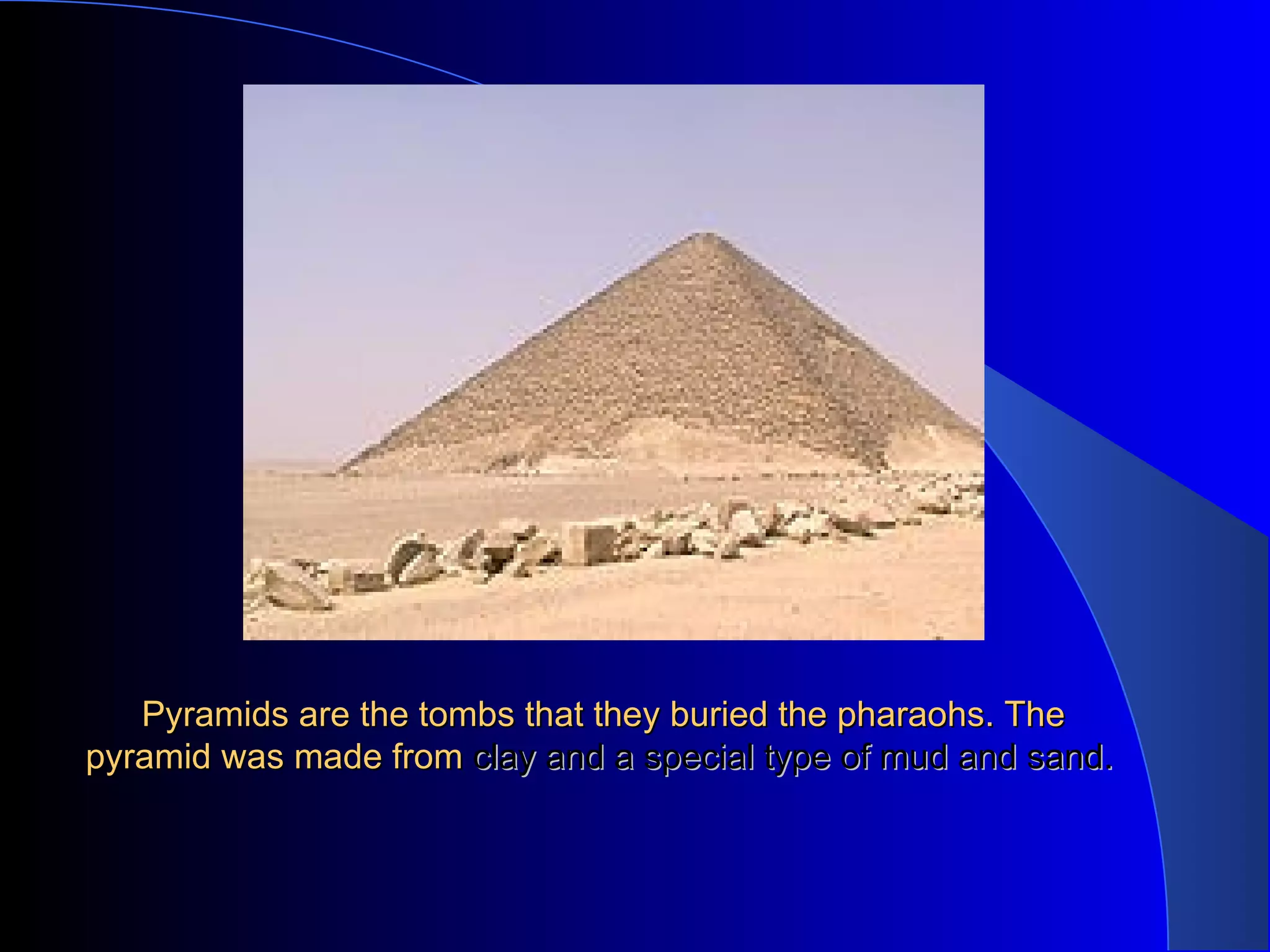 Pyramids are the tombs that they buried the pharaohs. The pyramid was made from clay and a special type of mud and sand.